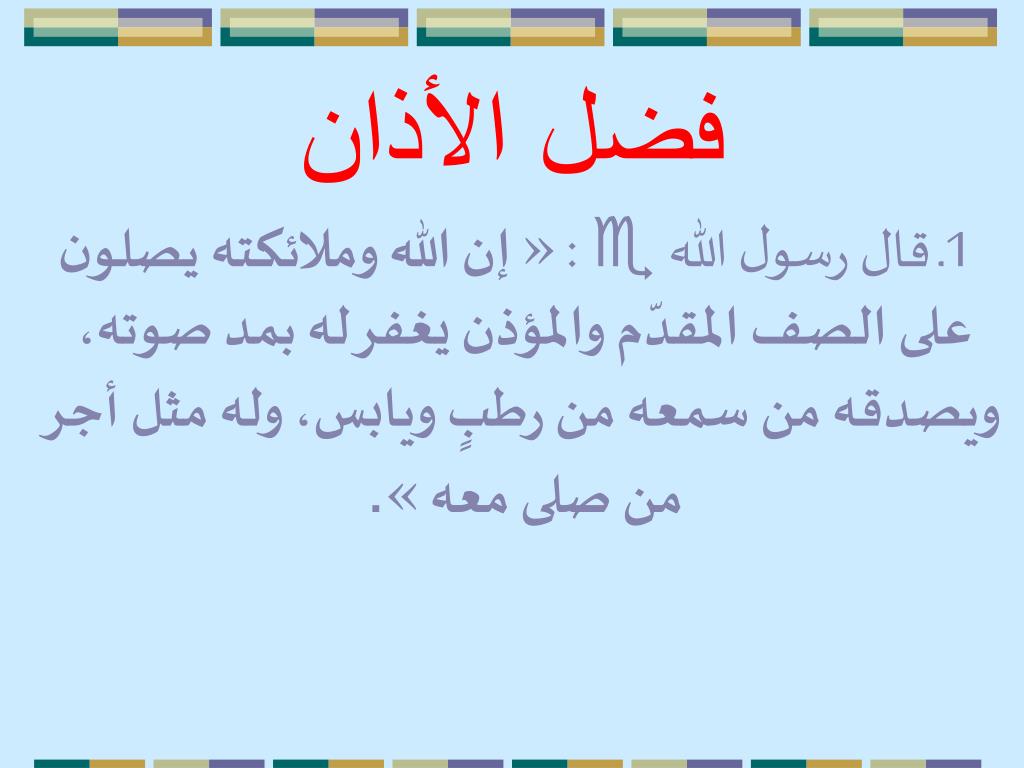 فضل الأذان

1.قال رسول الله ♏ : « إن الله وملائكته يصلون على الصف المقدّم والمؤذن يغفر له بمد صوته، ويصدقه من سمعه من رطبٍ ويابس، وله مثل أجر من صلى معه ».